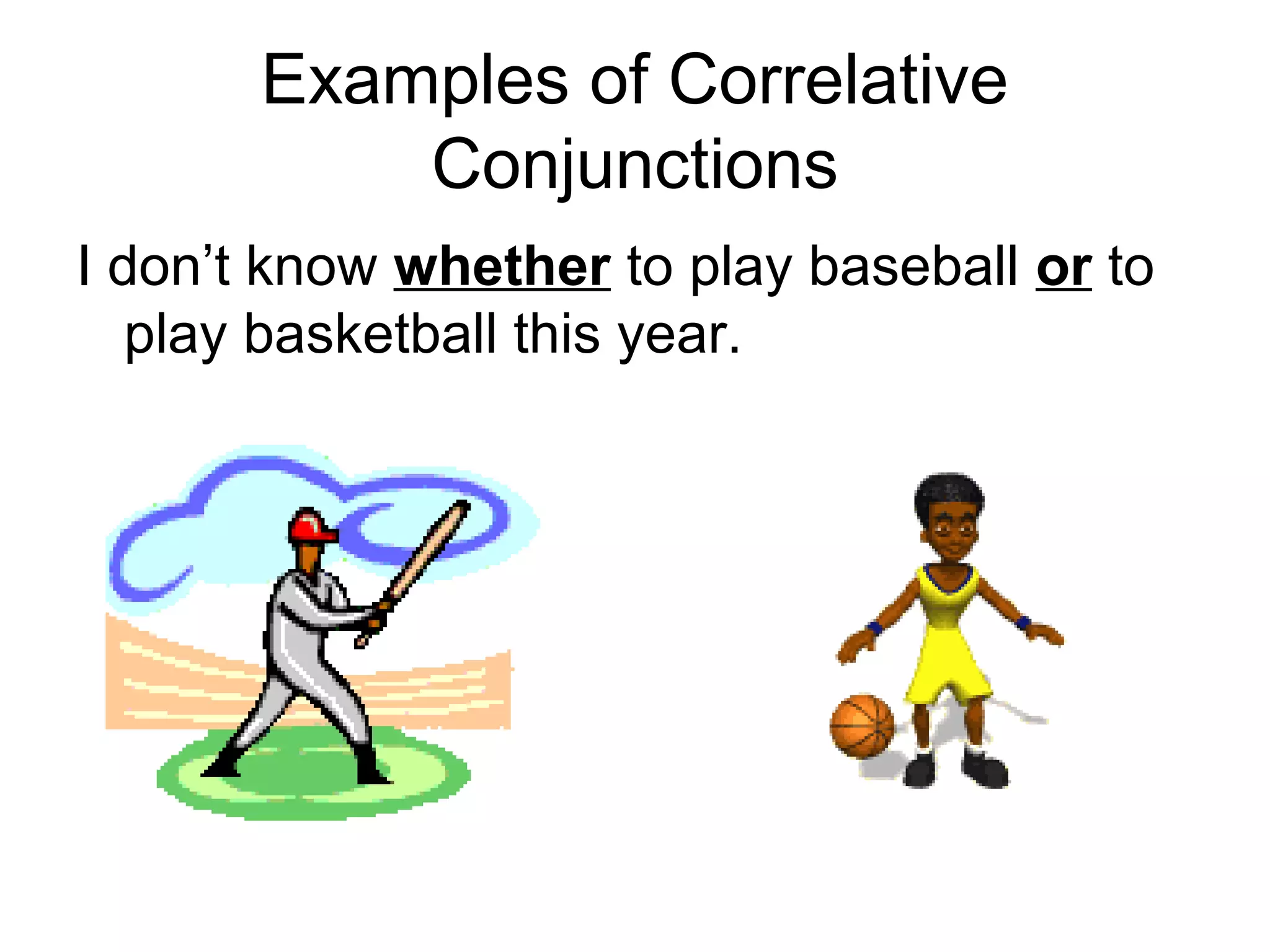 Examples of Correlative Conjunctions

I don’t know whether to play baseball or to play basketball this year.